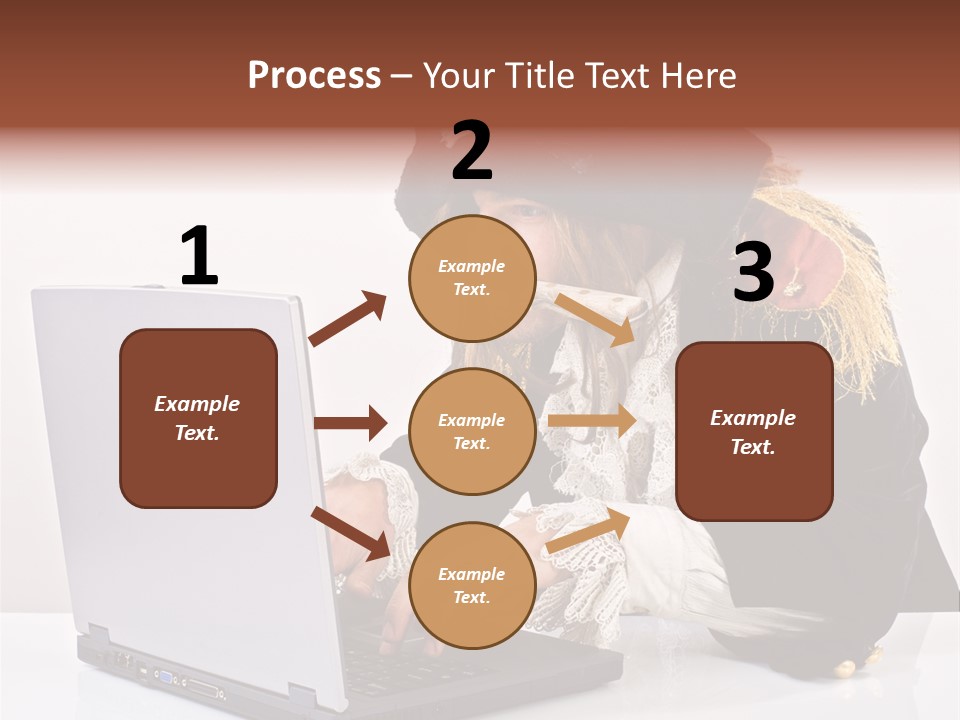 Process – Your Title Text Here

1

Example Text.

2

Example Text.

Example Text.

Example Text.

3

Example Text.